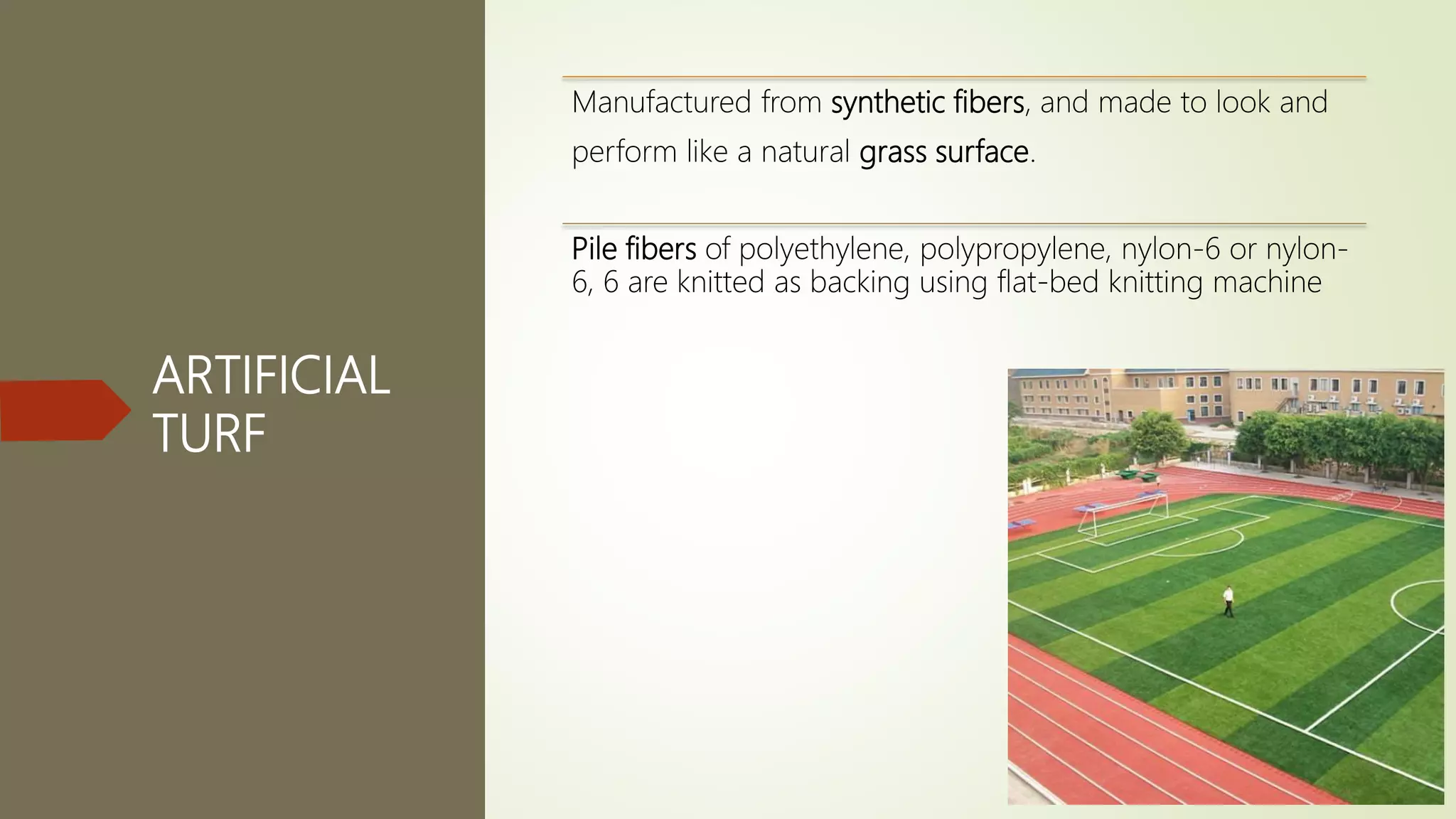 ARTIFICIAL TURF

Manufactured from synthetic fibers, and made to look and perform like a natural grass surface.

Pile fibers of polyethylene, polypropylene, nylon-6 or nylon-6, 6 are knitted as backing using flat-bed knitting machine